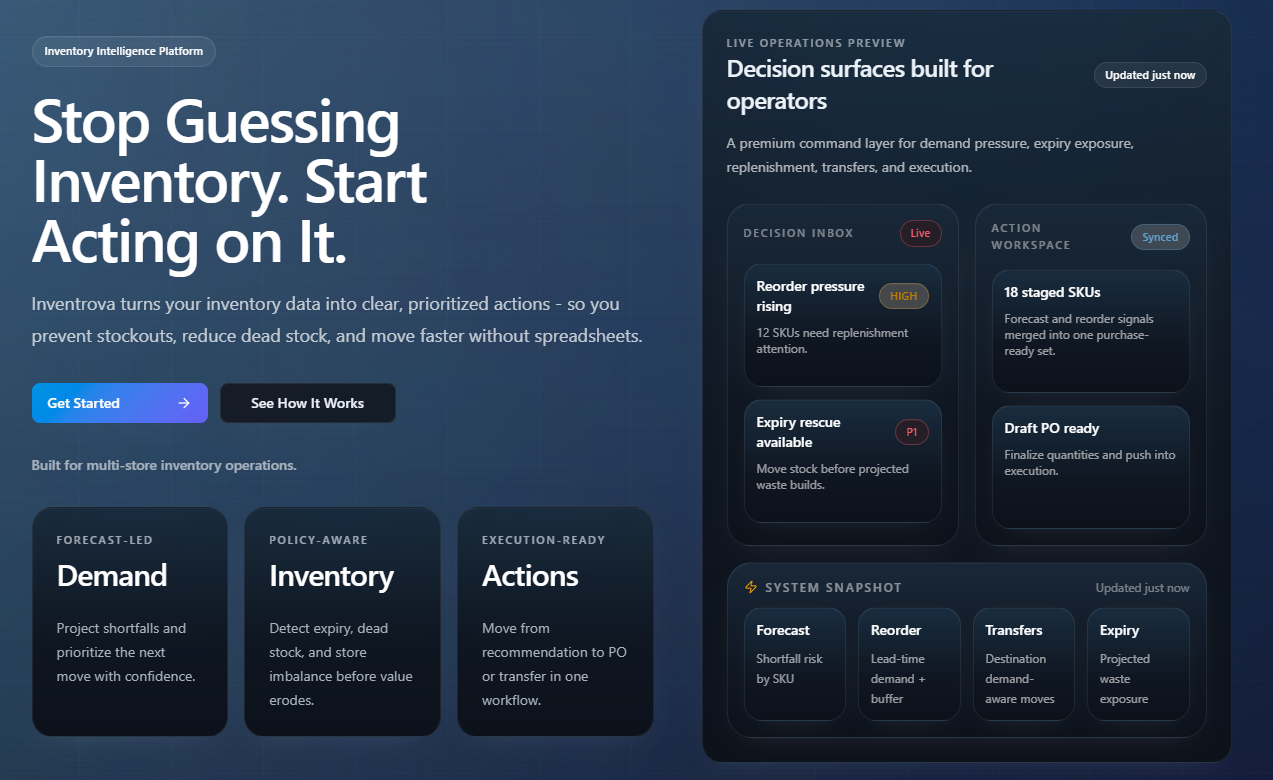 Inventory Intelligence Platform

Stop Guessing Inventory. Start Acting on It.

Inventrova turns your inventory data into clear, prioritized actions - so you prevent stockouts, reduce dead stock, and move faster without spreadsheets.

Get Started →

See How It Works

Built for multi-store inventory operations.

FORECAST-LED
Demand
Project shortfalls and prioritize the next move with confidence.

POLICY-AWARE
Inventory
Detect expiry, dead stock, and store imbalance before value erodes.

EXECUTION-READY
Actions
Move from recommendation to PO or transfer in one workflow.

LIVE OPERATIONS PREVIEW
Decision surfaces built for operators
Updated just now

A premium command layer for demand pressure, expiry exposure, replenishment, transfers, and execution.

DECISION INBOX
Live

Reorder pressure rising
HIGH
12 SKUs need replenishment attention.

Expiry rescue available
P1
Move stock before projected waste builds.

ACTION WORKSPACE
Synced

18 staged SKUs
Forecast and reorder signals merged into one purchase-ready set.

Draft PO ready
Finalize quantities and push into execution.

SYSTEM SNAPSHOT
Updated just now

Forecast
Shortfall risk by SKU

Reorder
Lead-time demand + buffer

Transfers
Destination demand-aware moves

Expiry
Projected waste exposure